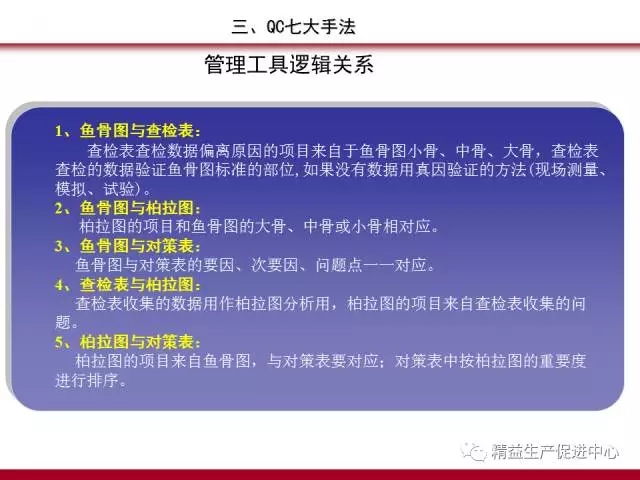 三、QC七大手法

管理工具逻辑关系

1、鱼骨图与查检表：
查检表查检数据偏离原因的项目来自于鱼骨图小骨、中骨、大骨，查检表查检的数据验证鱼骨图标准的部位，如果没有数据用真因验证的方法(现场测量、模拟、试验)。
2、鱼骨图与柏拉图：
柏拉图的项目和鱼骨图的大骨、中骨或小骨相对应。
3、鱼骨图与对策表：
鱼骨图与对策表的要因、次要因、问题点一一对应。
4、查检表与柏拉图：
查检表收集的数据用作柏拉图分析用，柏拉图的项目来自查检表收集的问题。
5、柏拉图与对策表：
柏拉图的项目来自鱼骨图，与对策表要对应；对策表中按柏拉图的重要度进行排序。

精益生产促进中心